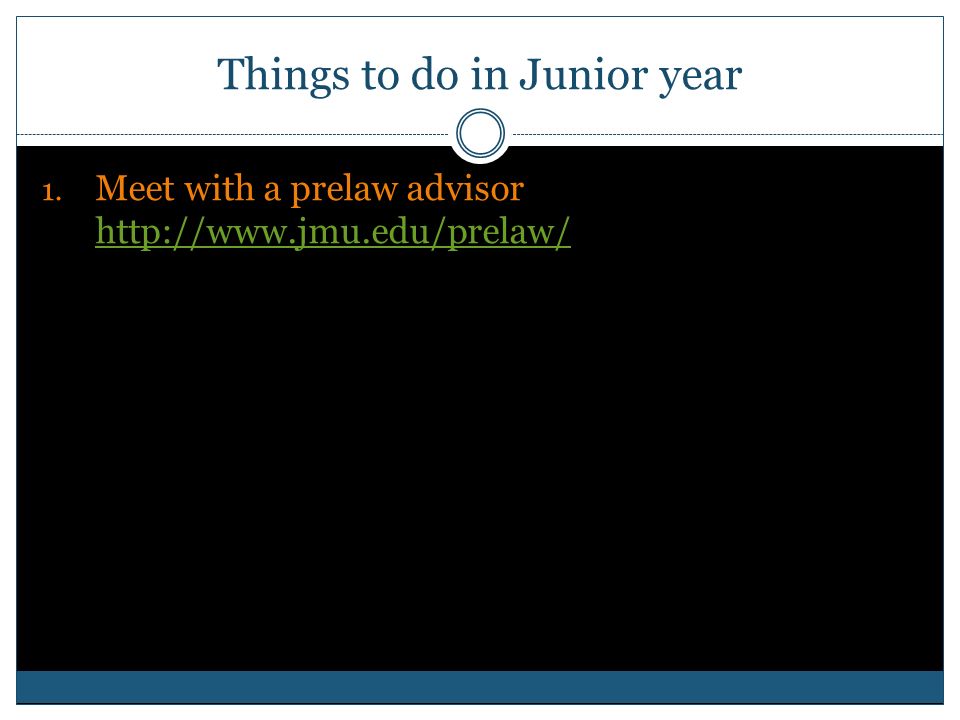 Things to do in Junior year

1. Meet with a prelaw advisor http://www.jmu.edu/prelaw/